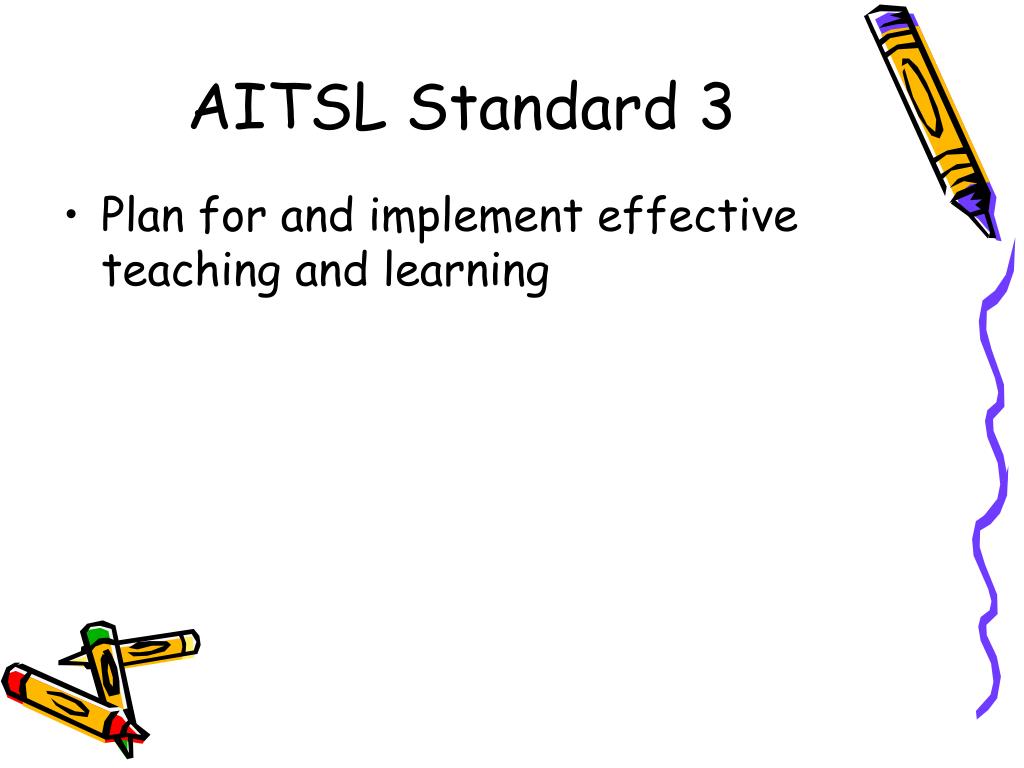 AITSL Standard 3

• Plan for and implement effective teaching and learning